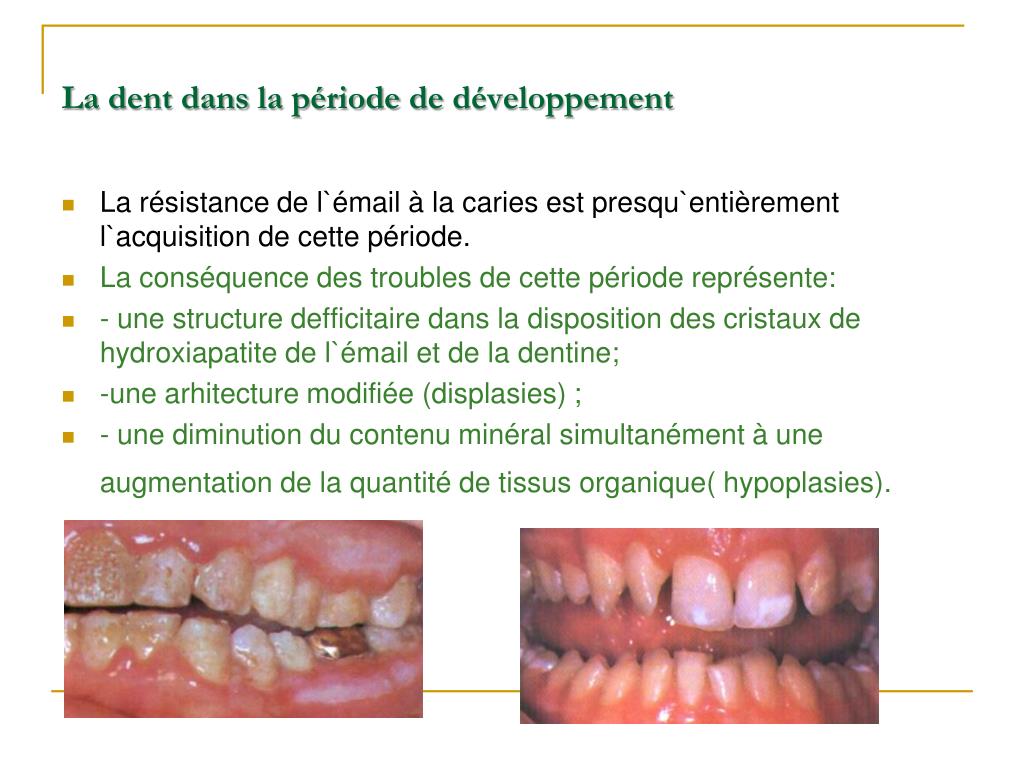 La dent dans la période de développement

La résistance de l`émail à la caries est presqu`entièrement l`acquisition de cette période.

La conséquence des troubles de cette période représente:

- une structure defficitaire dans la disposition des cristaux de hydroxiapatite de l`émail et de la dentine;

-une arhitecture modifiée (displasies) ;

- une diminution du contenu minéral simultanément à une augmentation de la quantité de tissus organique( hypoplasies).